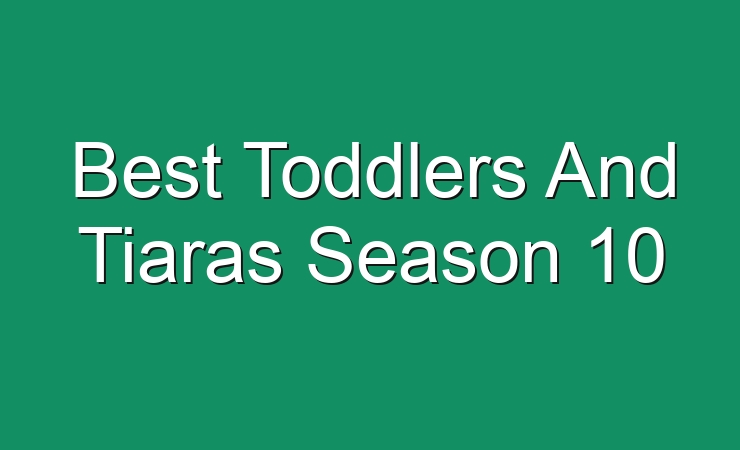 Best Toddlers And Tiaras Season 10